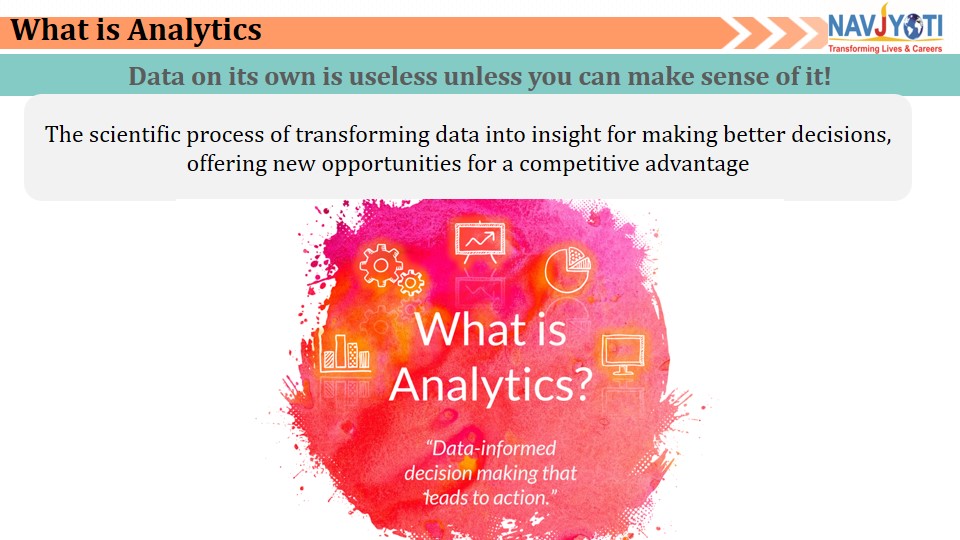 What is Analytics

NAVJYOTI
Transforming Lives & Careers

Data on its own is useless unless you can make sense of it!

The scientific process of transforming data into insight for making better decisions, offering new opportunities for a competitive advantage

What is Analytics?

"Data-informed decision making that leads to action."